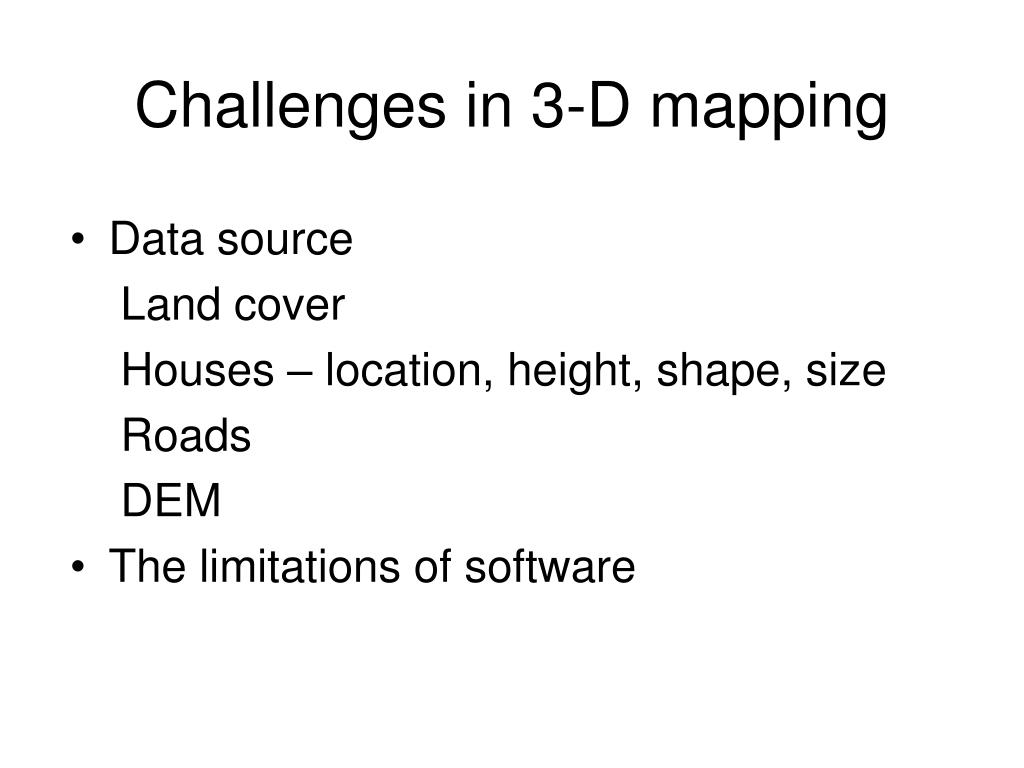 Challenges in 3-D mapping

• Data source
Land cover
Houses – location, height, shape, size
Roads
DEM
• The limitations of software